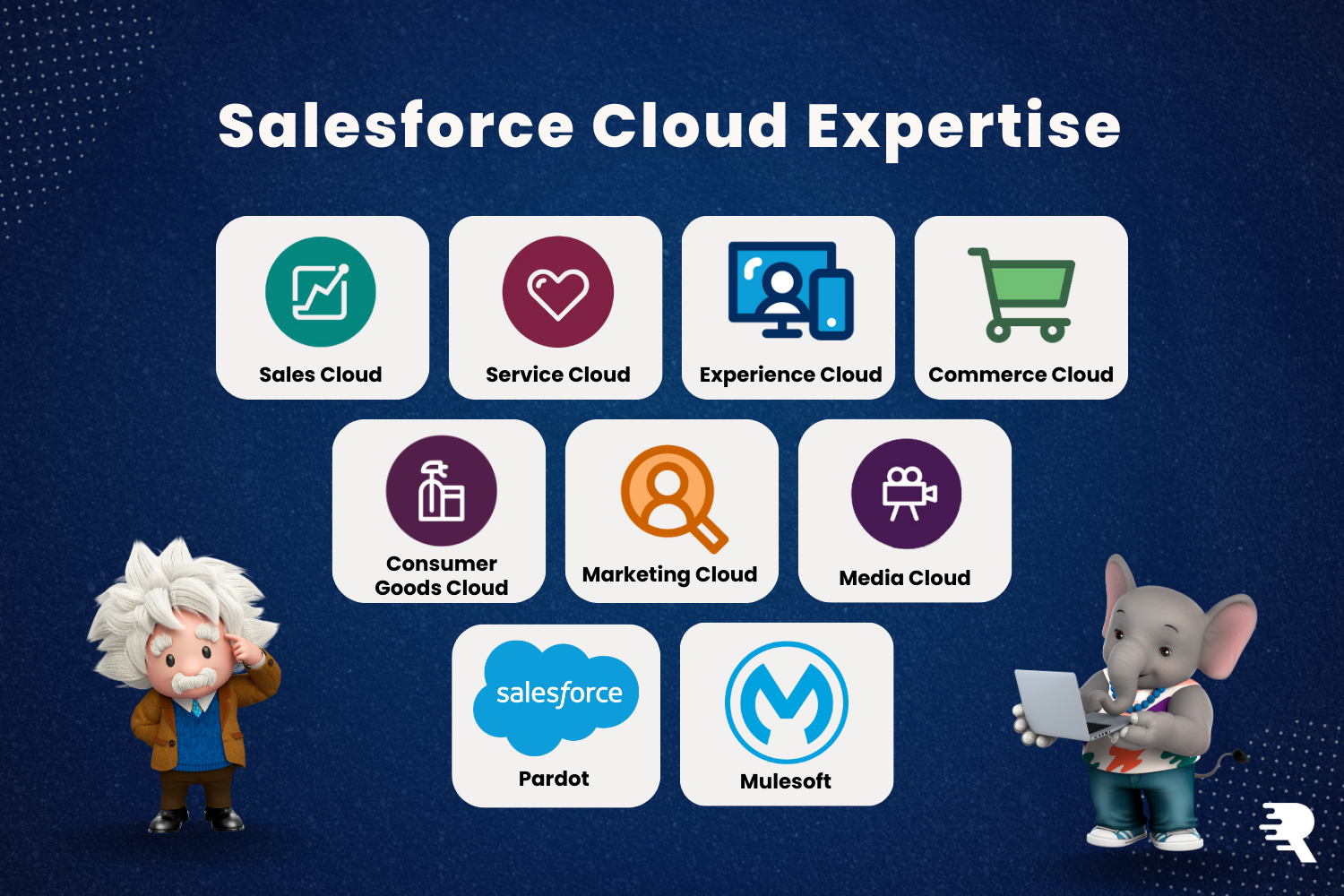 Salesforce Cloud Expertise

Sales Cloud

Service Cloud

Experience Cloud

Commerce Cloud

Consumer Goods Cloud

Marketing Cloud

Media Cloud

salesforce
Pardot

Mulesoft